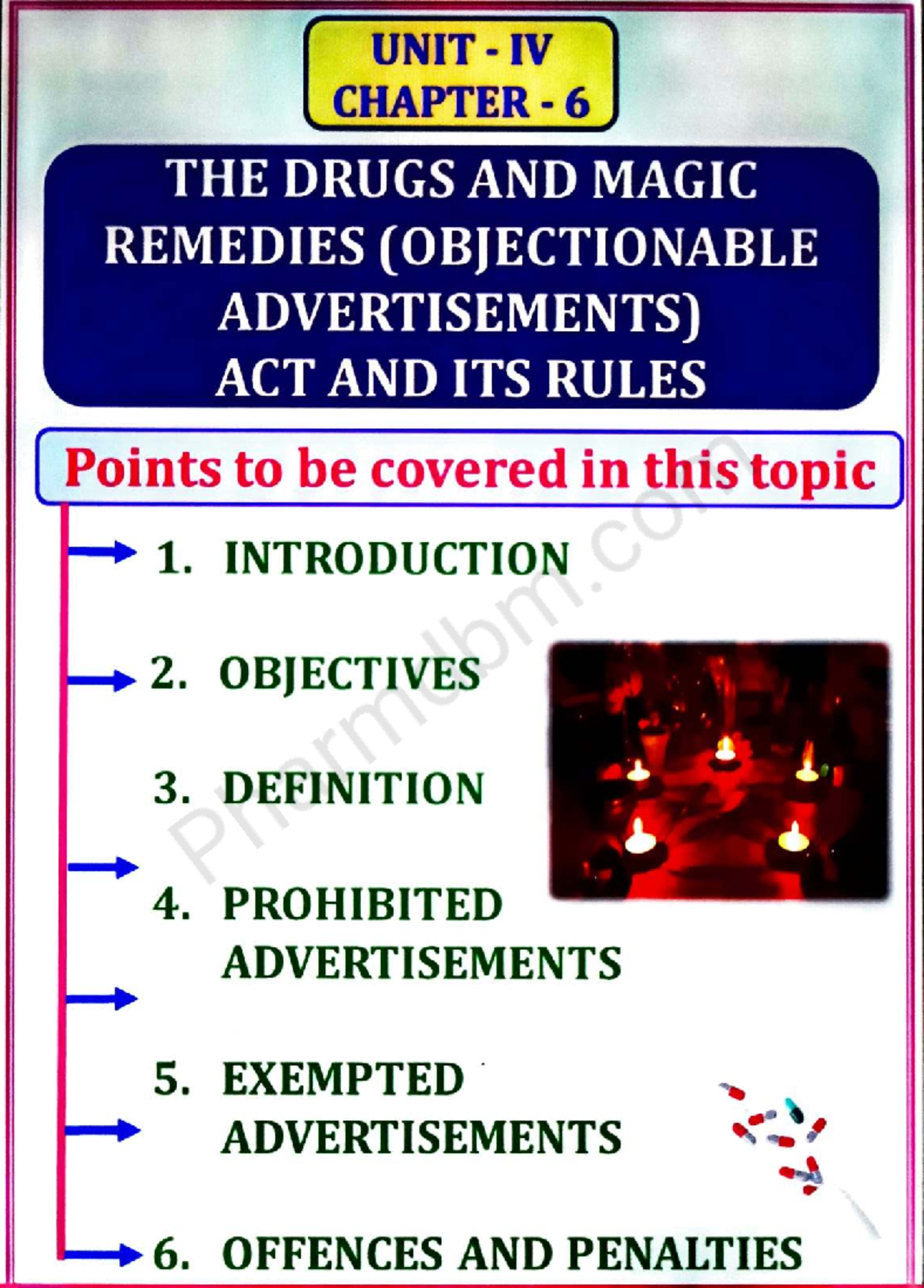 UNIT - IV
CHAPTER - 6

THE DRUGS AND MAGIC REMEDIES (OBJECTIONABLE ADVERTISEMENTS) ACT AND ITS RULES

Points to be covered in this topic

1. INTRODUCTION

2. OBJECTIVES

3. DEFINITION

4. PROHIBITED ADVERTISEMENTS

5. EXEMPTED ADVERTISEMENTS

6. OFFENCES AND PENALTIES

Pharmdbm.com